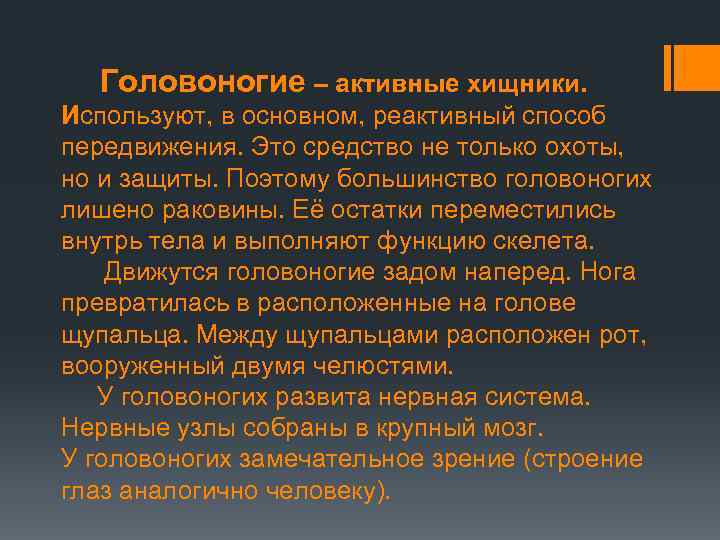 Головоногие – активные хищники. Используют, в основном, реактивный способ передвижения. Это средство не только охоты, но и защиты. Поэтому большинство головоногих лишено раковины. Её остатки переместились внутрь тела и выполняют функцию скелета.

Движутся головоногие задом наперед. Нога превратилась в расположенные на голове щупальца. Между щупальцами расположен рот, вооруженный двумя челюстями.

У головоногих развита нервная система. Нервные узлы собраны в крупный мозг. У головоногих замечательное зрение (строение глаз аналогично человеку).